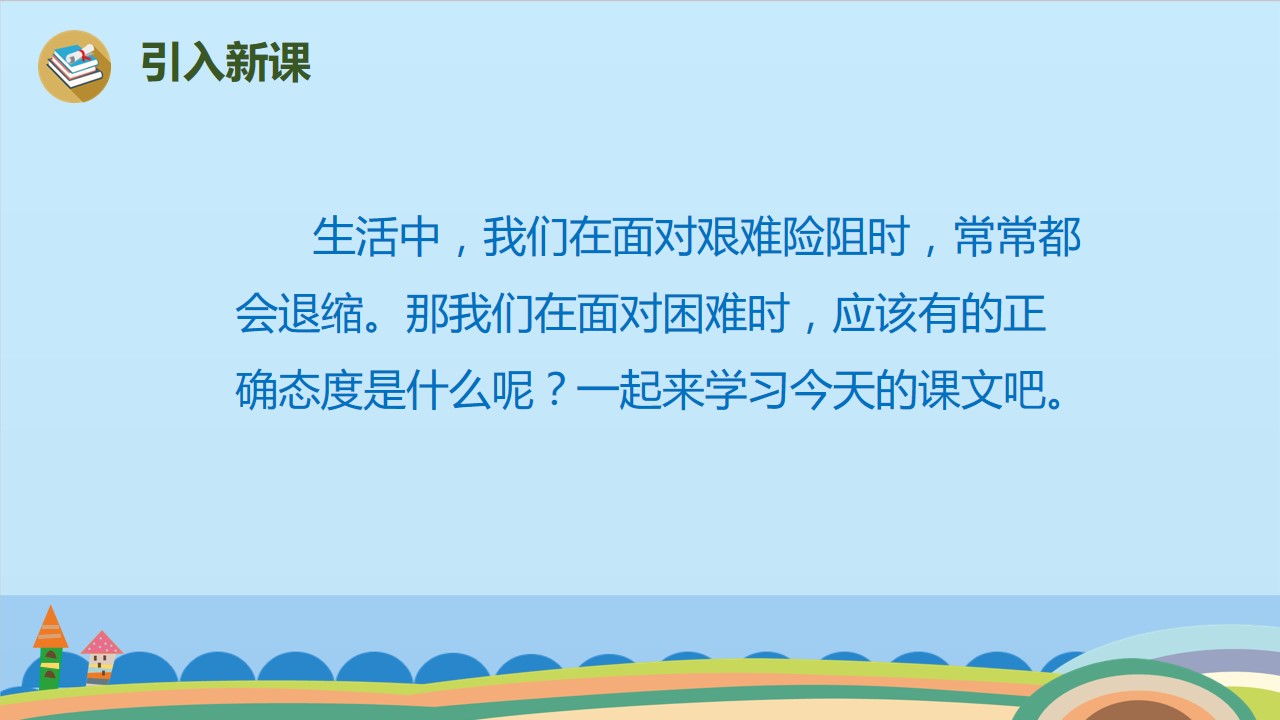 引入新课

生活中，我们在面对艰难险阻时，常常都会退缩。那我们在面对困难时，应该有的正确态度是什么呢？一起来学习今天的课文吧。